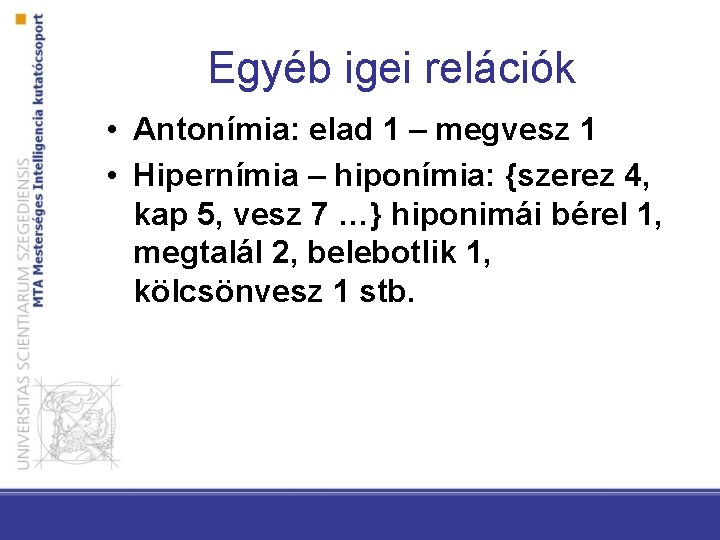 UNIVERSITAS SCIENTIARUM SZEGEDIENSIS
MTA Mesterséges Intelligencia kutatócsoport

Egyéb igei relációk

• Antonímia: elad 1 – megvesz 1

• Hipernímia – hiponímia: {szerez 4, kap 5, vesz 7 …} hiponimái bérel 1, megtalál 2, belebotlik 1, kölcsönvesz 1 stb.